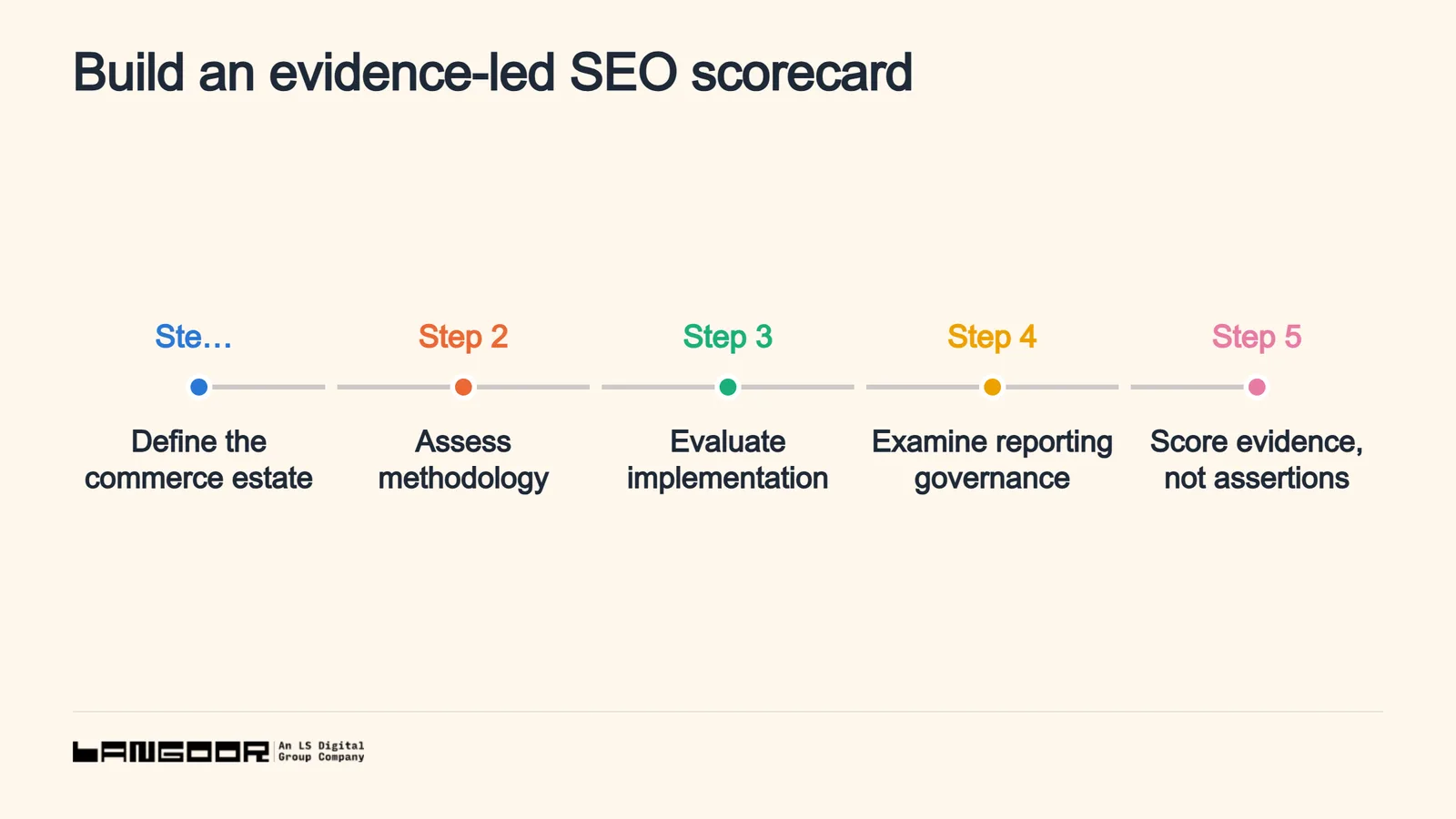 Build an evidence-led SEO scorecard

Ste…

Define the commerce estate

Step 2

Assess methodology

Step 3

Evaluate implementation

Step 4

Examine reporting governance

Step 5

Score evidence, not assertions

LANGOOR An LS Digital Group Company